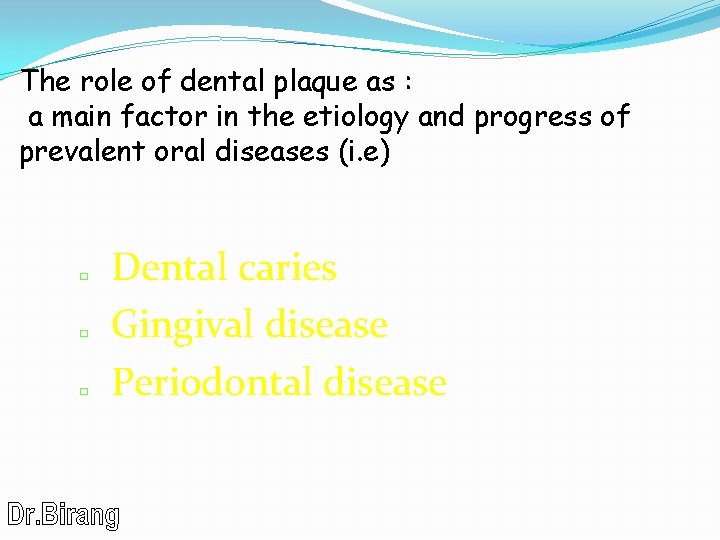 The role of dental plaque as :
a main factor in the etiology and progress of prevalent oral diseases (i.e)

- Dental caries
- Gingival disease
- Periodontal disease

Dr.Birang